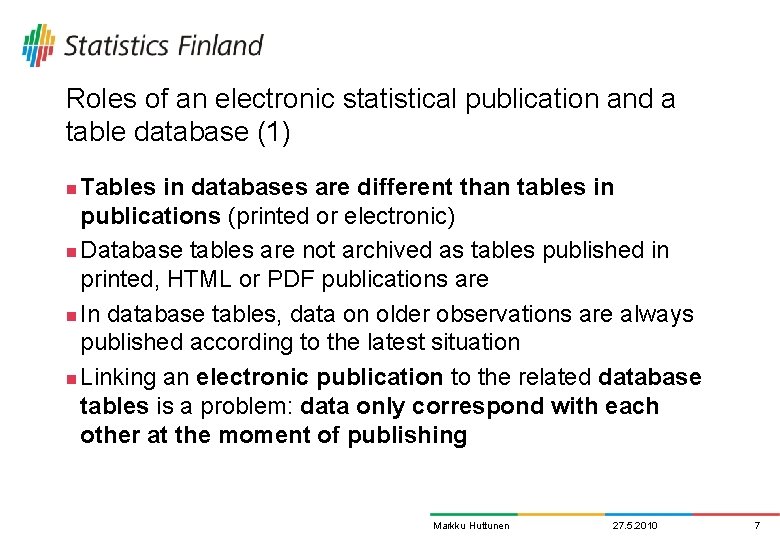 Statistics Finland

Roles of an electronic statistical publication and a table database (1)

Tables in databases are different than tables in publications (printed or electronic)

Database tables are not archived as tables published in printed, HTML or PDF publications are

In database tables, data on older observations are always published according to the latest situation

Linking an electronic publication to the related database tables is a problem: data only correspond with each other at the moment of publishing

Markku Huttunen 27.5.2010 7